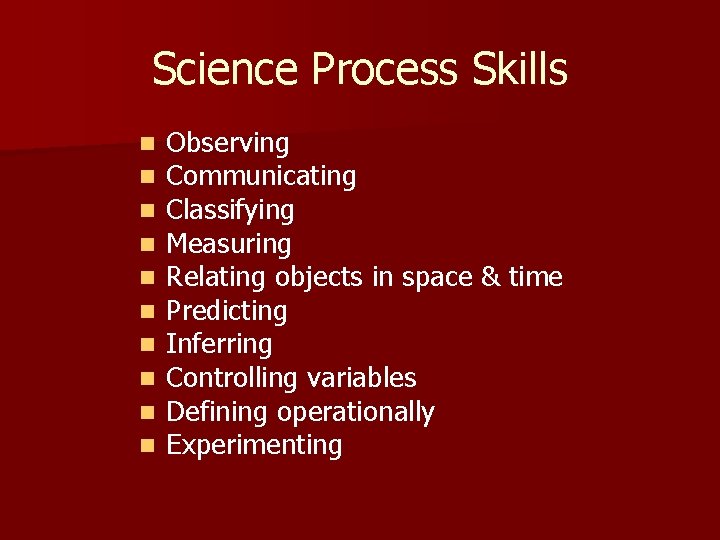 Science Process Skills

- Observing
- Communicating
- Classifying
- Measuring
- Relating objects in space & time
- Predicting
- Inferring
- Controlling variables
- Defining operationally
- Experimenting